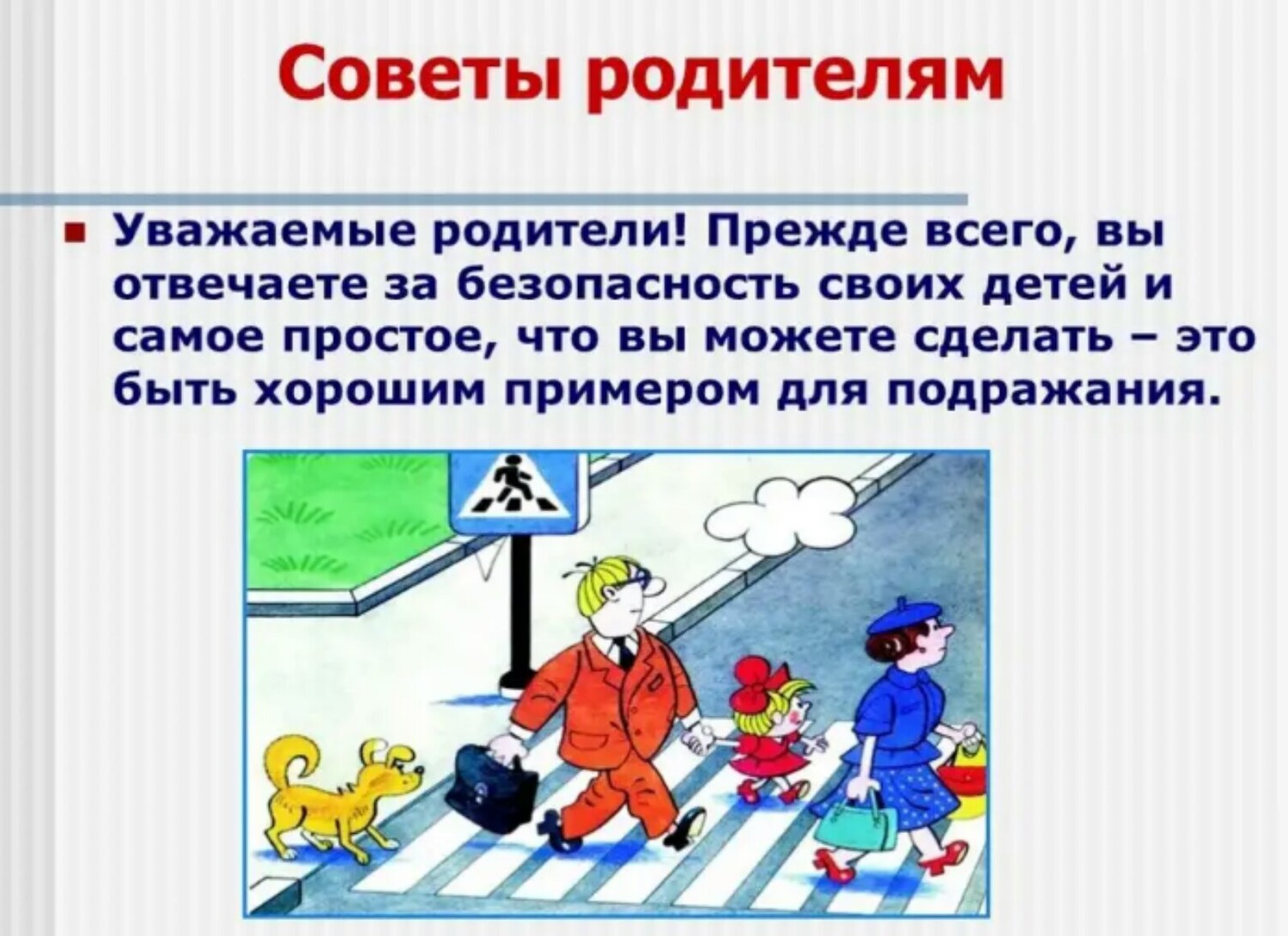 Советы родителям

Уважаемые родители! Прежде всего, вы отвечаете за безопасность своих детей и самое простое, что вы можете сделать – это быть хорошим примером для подражания.